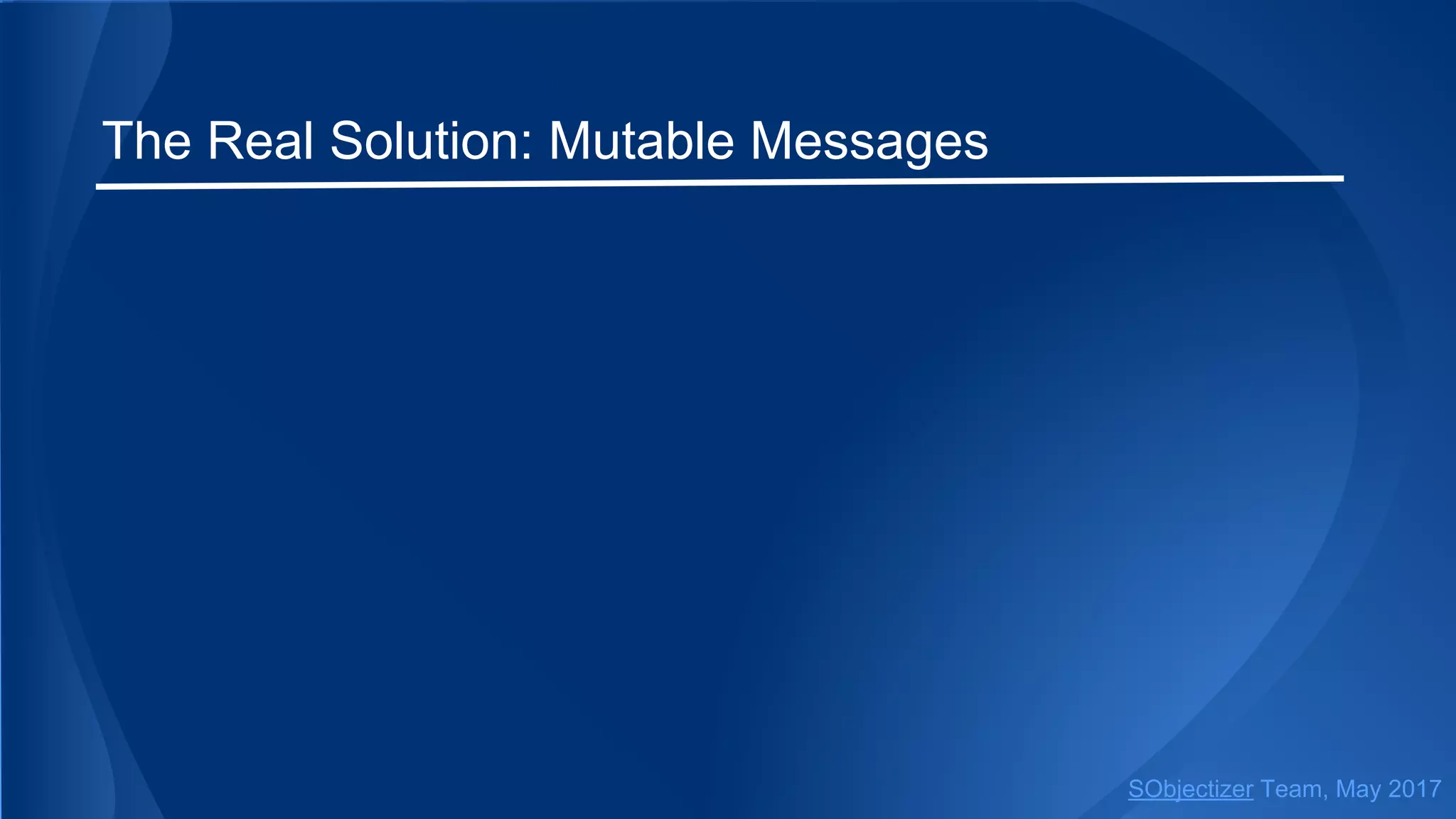 The Real Solution: Mutable Messages

SObjectizer Team, May 2017